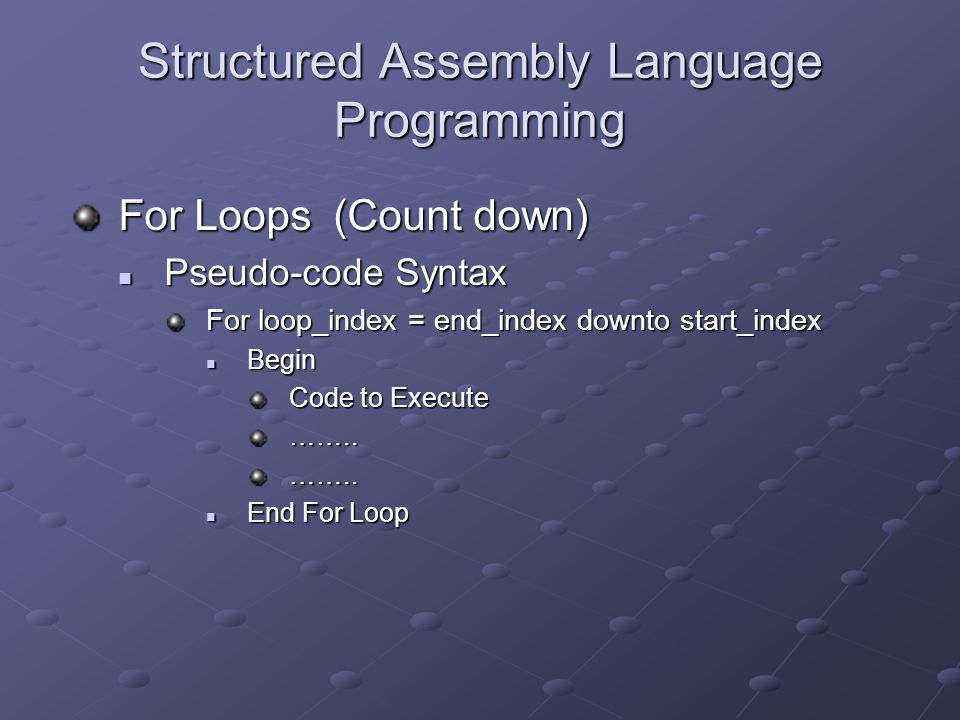 Structured Assembly Language Programming

For Loops  (Count down)

Pseudo-code Syntax

For loop_index = end_index downto start_index

Begin

Code to Execute

………

………

End For Loop